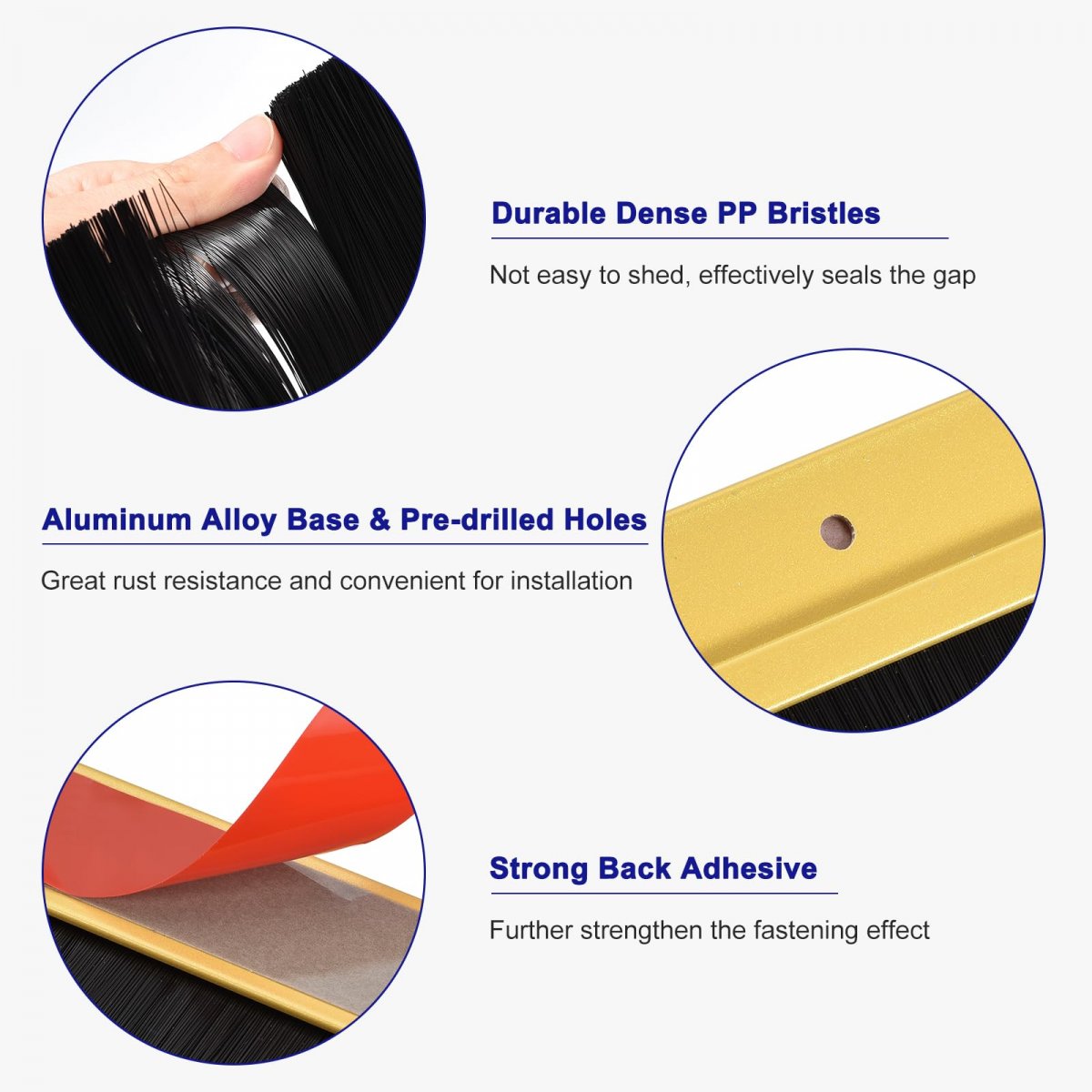 Durable Dense PP Bristles

Not easy to shed, effectively seals the gap

Aluminum Alloy Base & Pre-drilled Holes

Great rust resistance and convenient for installation

Strong Back Adhesive

Further strengthen the fastening effect